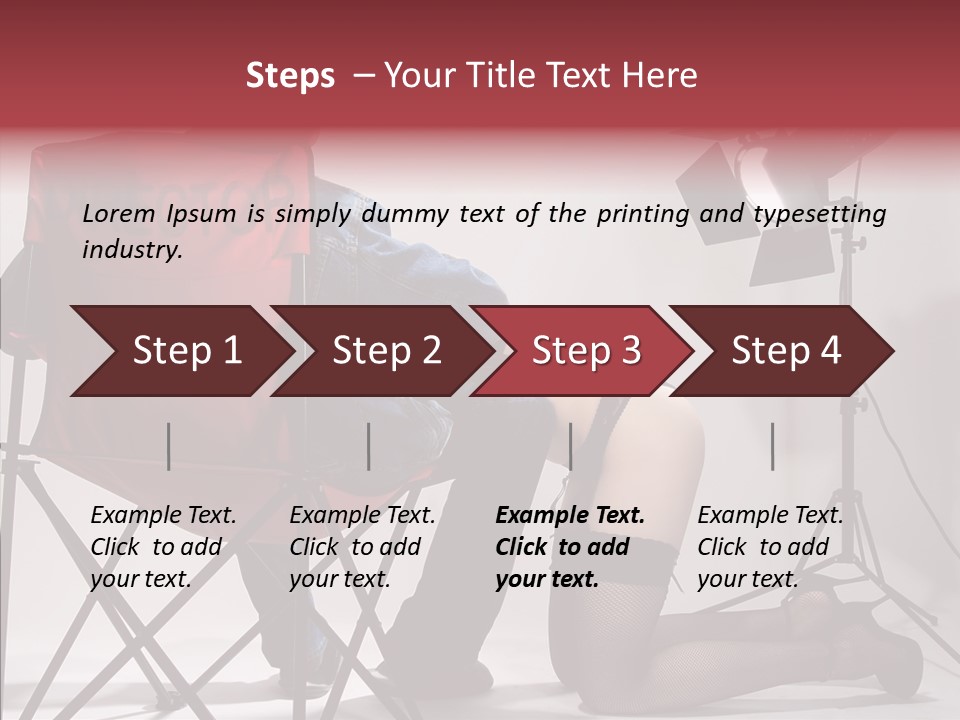 Steps – Your Title Text Here

Lorem Ipsum is simply dummy text of the printing and typesetting industry.

Step 1

Step 2

Step 3

Step 4

Example Text. Click to add your text.

Example Text. Click to add your text.

Example Text. Click to add your text.

Example Text. Click to add your text.